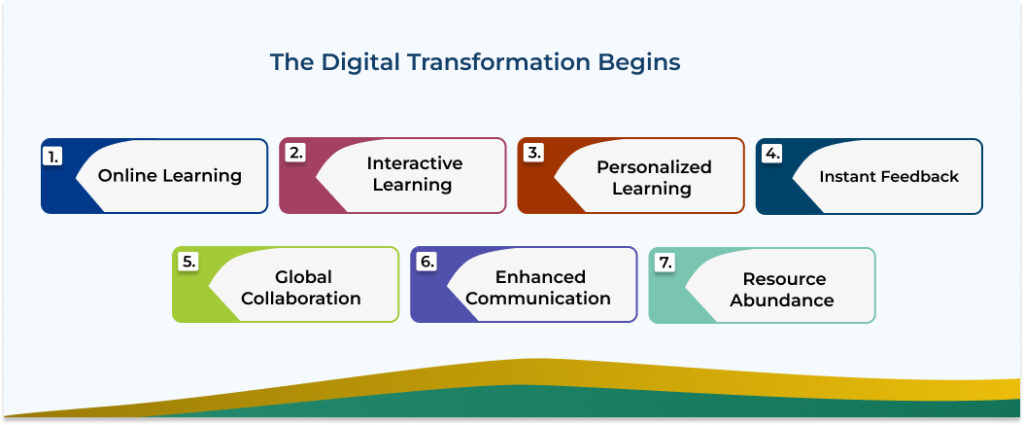 The Digital Transformation Begins

1. Online Learning

2. Interactive Learning

3. Personalized Learning

4. Instant Feedback

5. Global Collaboration

6. Enhanced Communication

7. Resource Abundance